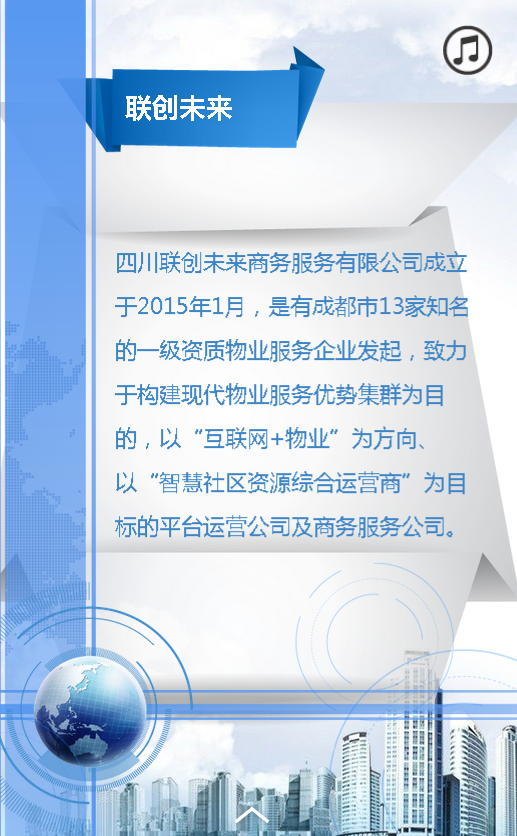 联创未来

四川联创未来商务服务有限公司成立于2015年1月，是有成都市13家知名的一级资质物业服务企业发起，致力于构建现代物业服务优势集群为目的，以“互联网+物业”为方向、以“智慧社区资源综合运营商”为目标的平台运营公司及商务服务公司。